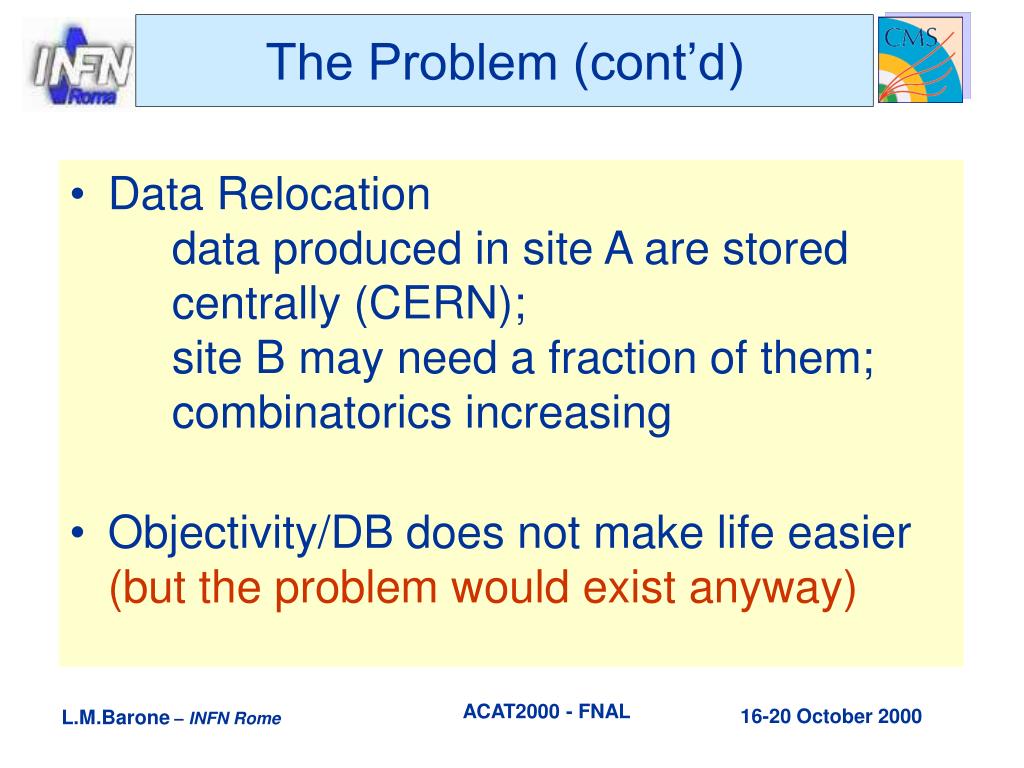 INFN Roma

The Problem (cont'd)

CMS

• Data Relocation
data produced in site A are stored centrally (CERN);
site B may need a fraction of them;
combinatorics increasing

• Objectivity/DB does not make life easier (but the problem would exist anyway)

L.M.Barone – INFN Rome

ACAT2000 - FNAL

16-20 October 2000